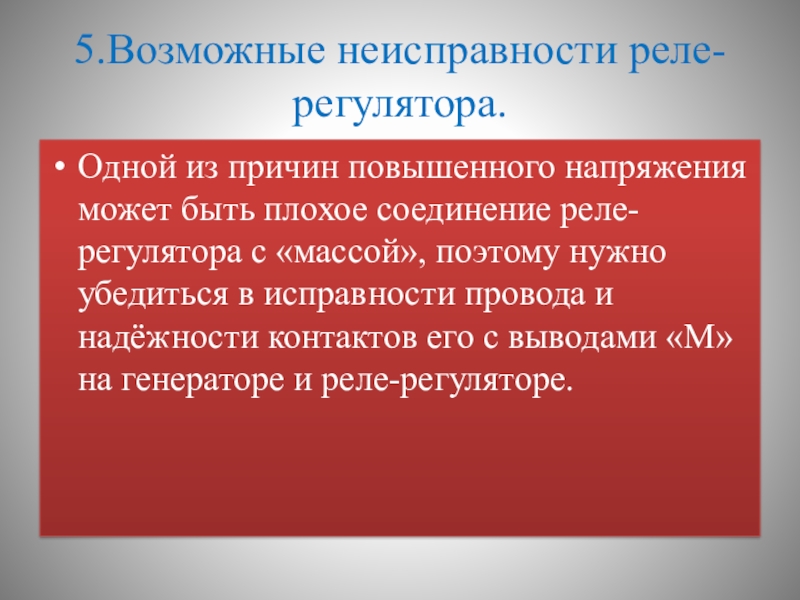 5.Возможные неисправности реле-регулятора.

• Одной из причин повышенного напряжения может быть плохое соединение реле-регулятора с «массой», поэтому нужно убедиться в исправности провода и надёжности контактов его с выводами «М» на генераторе и реле-регуляторе.